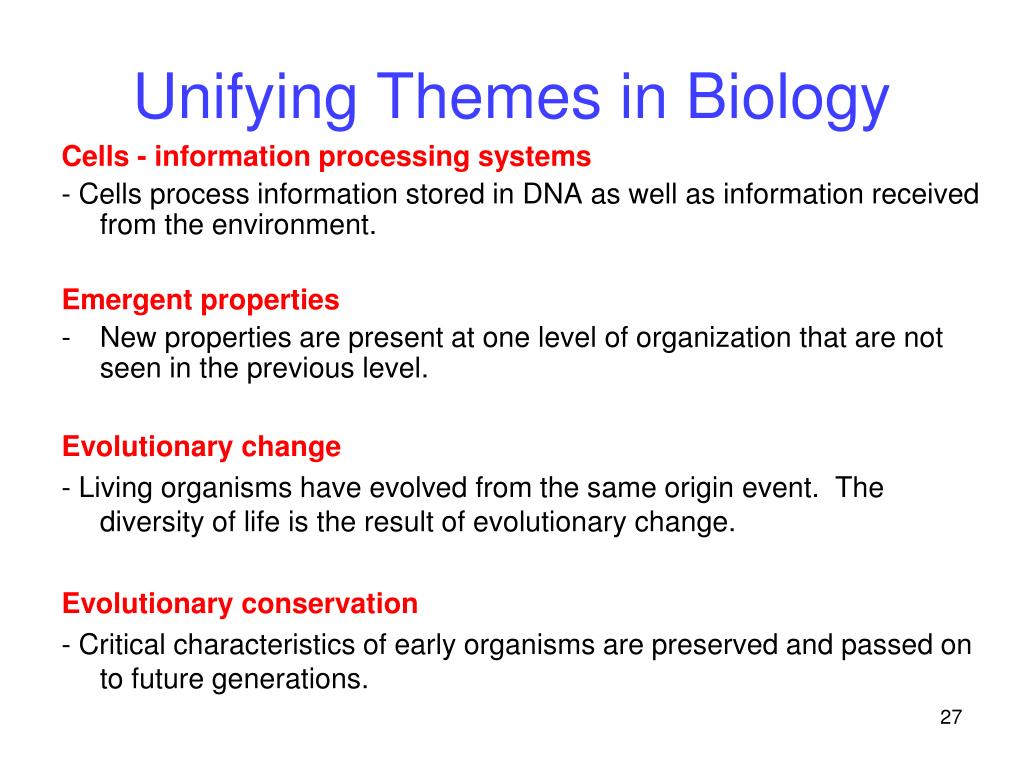 Unifying Themes in Biology

Cells - information processing systems

- Cells process information stored in DNA as well as information received from the environment.

Emergent properties

- New properties are present at one level of organization that are not seen in the previous level.

Evolutionary change

- Living organisms have evolved from the same origin event. The diversity of life is the result of evolutionary change.

Evolutionary conservation

- Critical characteristics of early organisms are preserved and passed on to future generations.

27